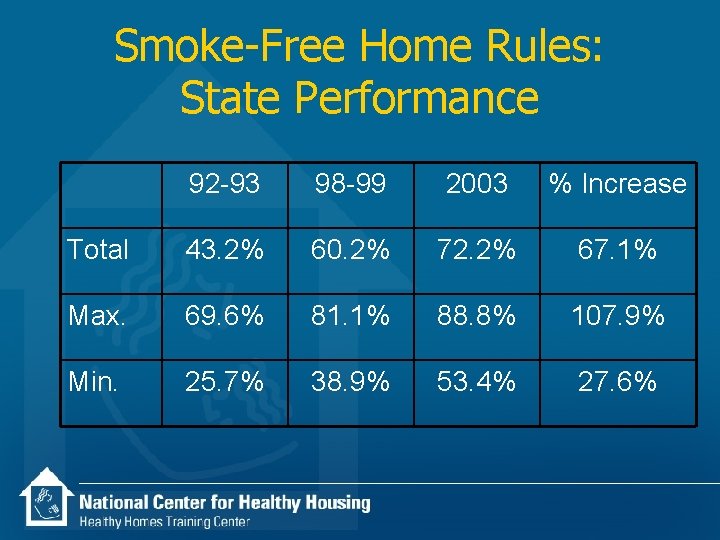 Smoke-Free Home Rules:
State Performance

|  | 92-93 | 98-99 | 2003 | % Increase |
|---|---|---|---|---|
| Total | 43.2% | 60.2% | 72.2% | 67.1% |
| Max. | 69.6% | 81.1% | 88.8% | 107.9% |
| Min. | 25.7% | 38.9% | 53.4% | 27.6% |

National Center for Healthy Housing
Healthy Homes Training Center